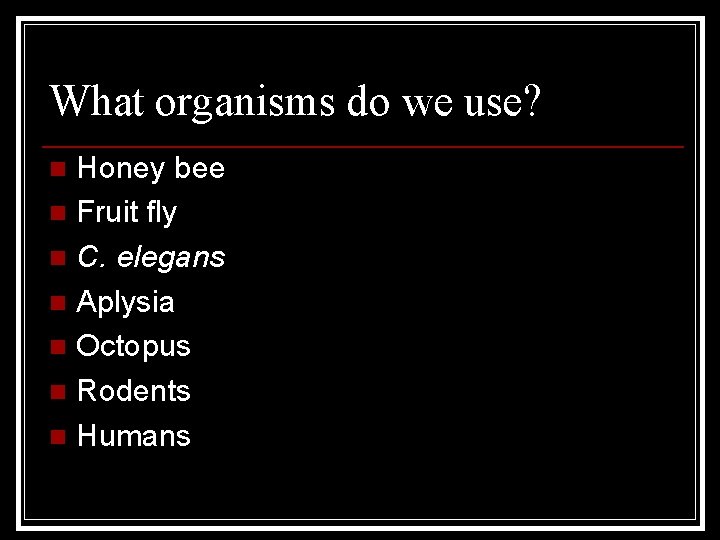 What organisms do we use?

- Honey bee
- Fruit fly
- C. elegans
- Aplysia
- Octopus
- Rodents
- Humans